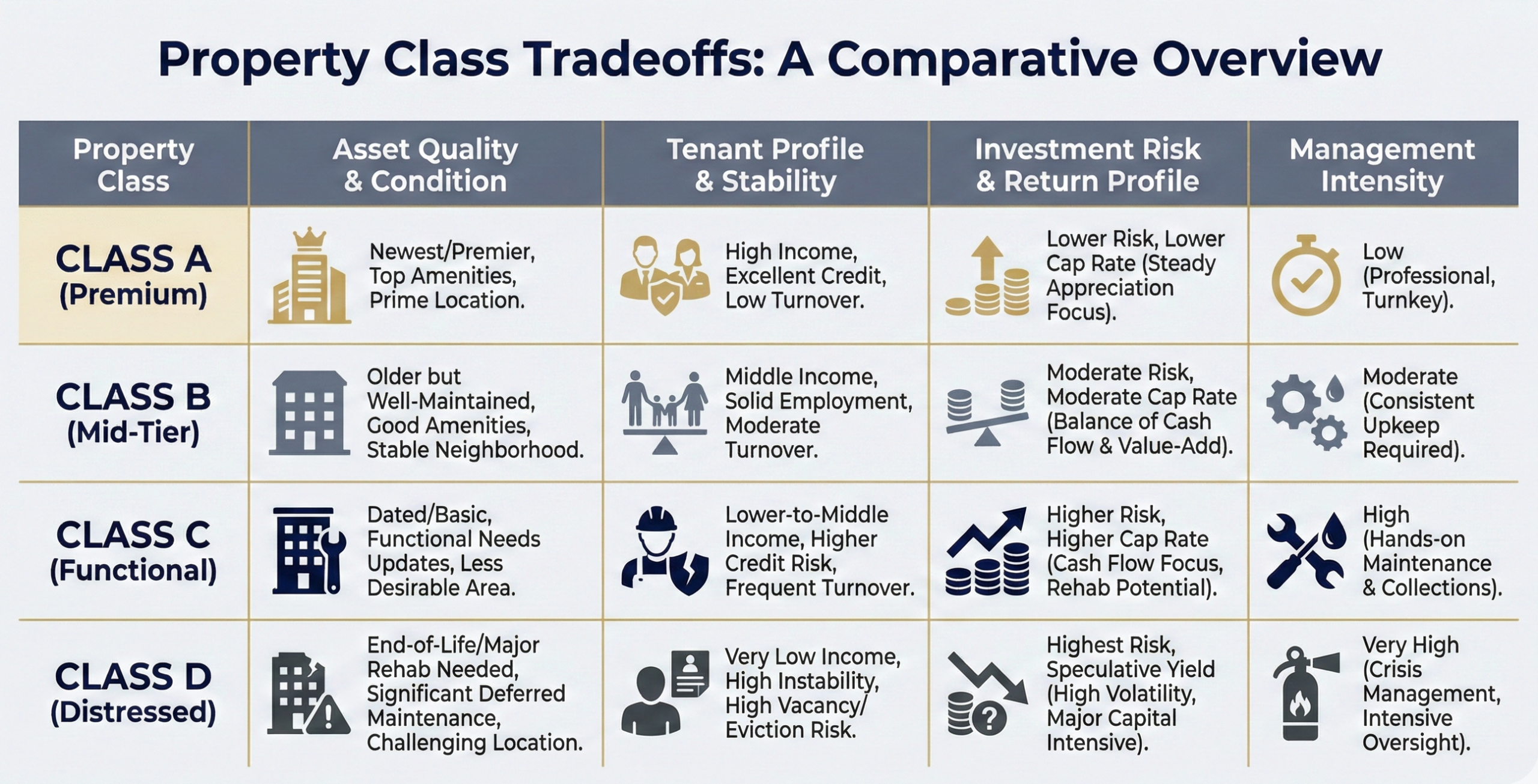 Property Class Tradeoffs: A Comparative Overview

| Property Class | Asset Quality & Condition | Tenant Profile & Stability | Investment Risk & Return Profile | Management Intensity |
|---|---|---|---|---|
| CLASS A (Premium) | Newest/Premier, Top Amenities, Prime Location. | High Income, Excellent Credit, Low Turnover. | Lower Risk, Lower Cap Rate (Steady Appreciation Focus). | Low (Professional, Turnkey). |
| CLASS B (Mid-Tier) | Older but Well-Maintained, Good Amenities, Stable Neighborhood. | Middle Income, Solid Employment, Moderate Turnover. | Moderate Risk, Moderate Cap Rate (Balance of Cash Flow & Value-Add). | Moderate (Consistent Upkeep Required). |
| CLASS C (Functional) | Dated/Basic, Functional Needs Updates, Less Desirable Area. | Lower-to-Middle Income, Higher Credit Risk, Frequent Turnover. | Higher Risk, Higher Cap Rate (Cash Flow Focus, Rehab Potential). | High (Hands-on Maintenance & Collections). |
| CLASS D (Distressed) | End-of-Life/Major Rehab Needed, Significant Deferred Maintenance, Challenging Location. | Very Low Income, High Instability, High Vacancy/ Eviction Risk. | Highest Risk, Speculative Yield (High Volatility, Major Capital Intensive). | Very High (Crisis Management, Intensive Oversight). |